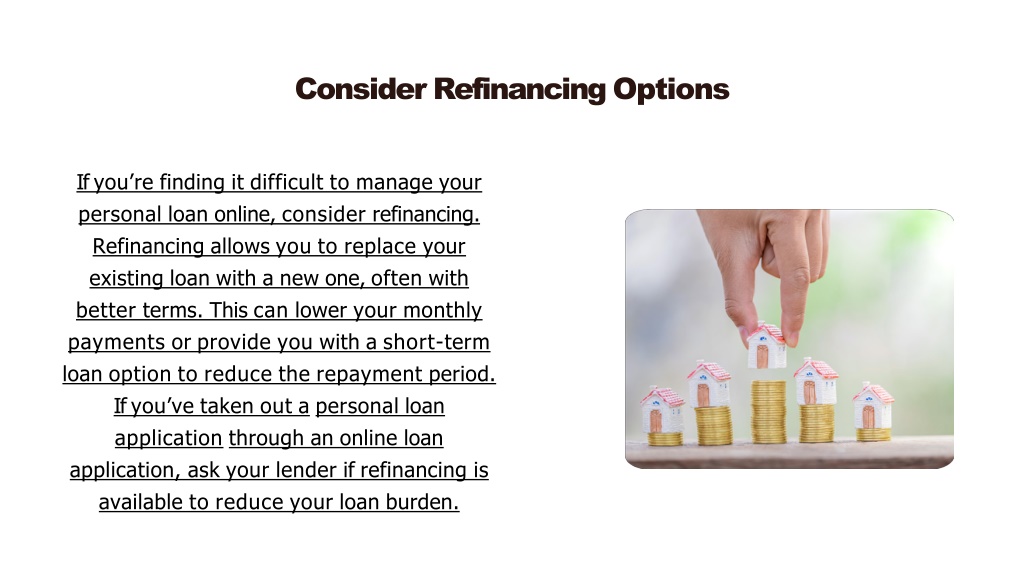 Consider Refinancing Options

If you’re finding it difficult to manage your personal loan online, consider refinancing. Refinancing allows you to replace your existing loan with a new one, often with better terms. This can lower your monthly payments or provide you with a short-term loan option to reduce the repayment period. If you’ve taken out a personal loan application through an online loan application, ask your lender if refinancing is available to reduce your loan burden.